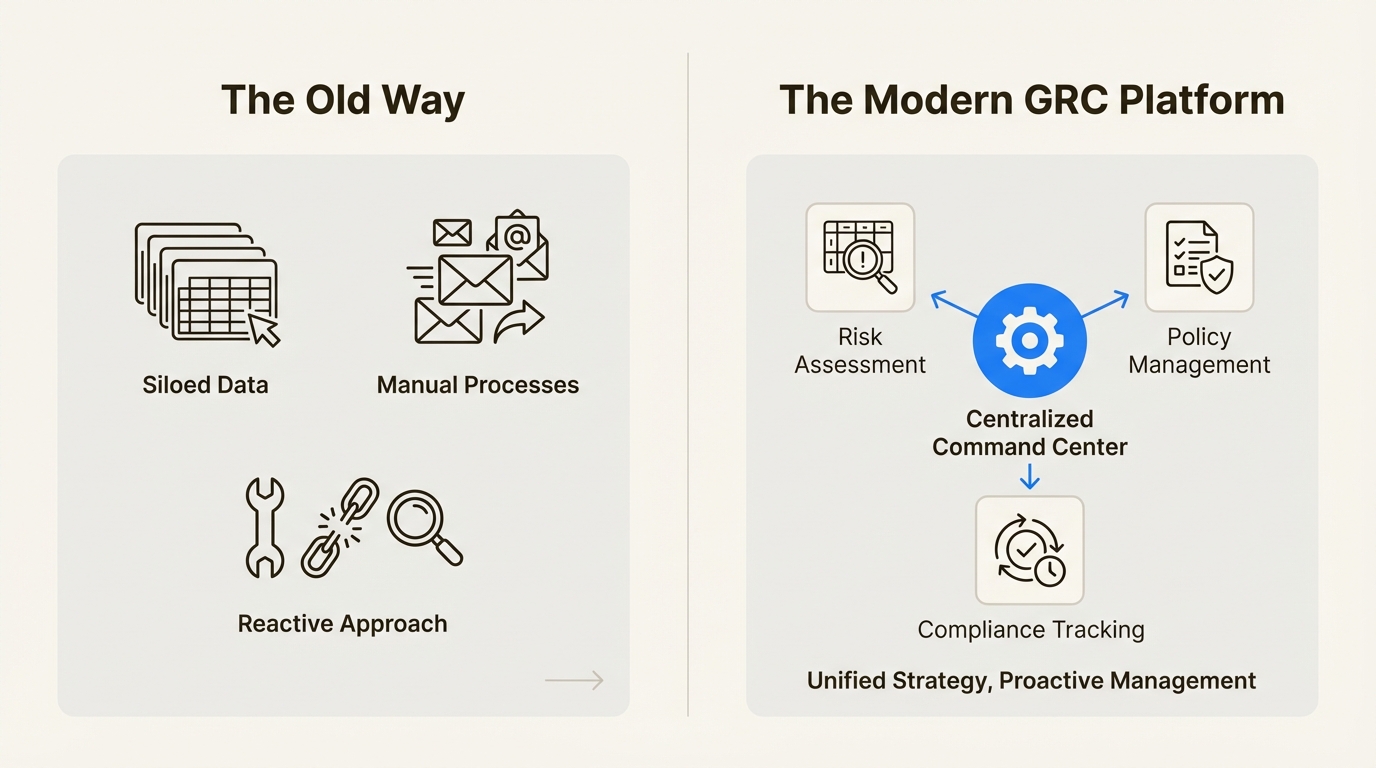 The Old Way

Siloed Data

Manual Processes

Reactive Approach

The Modern GRC Platform

Risk Assessment

Policy Management

Centralized Command Center

Compliance Tracking

Unified Strategy, Proactive Management